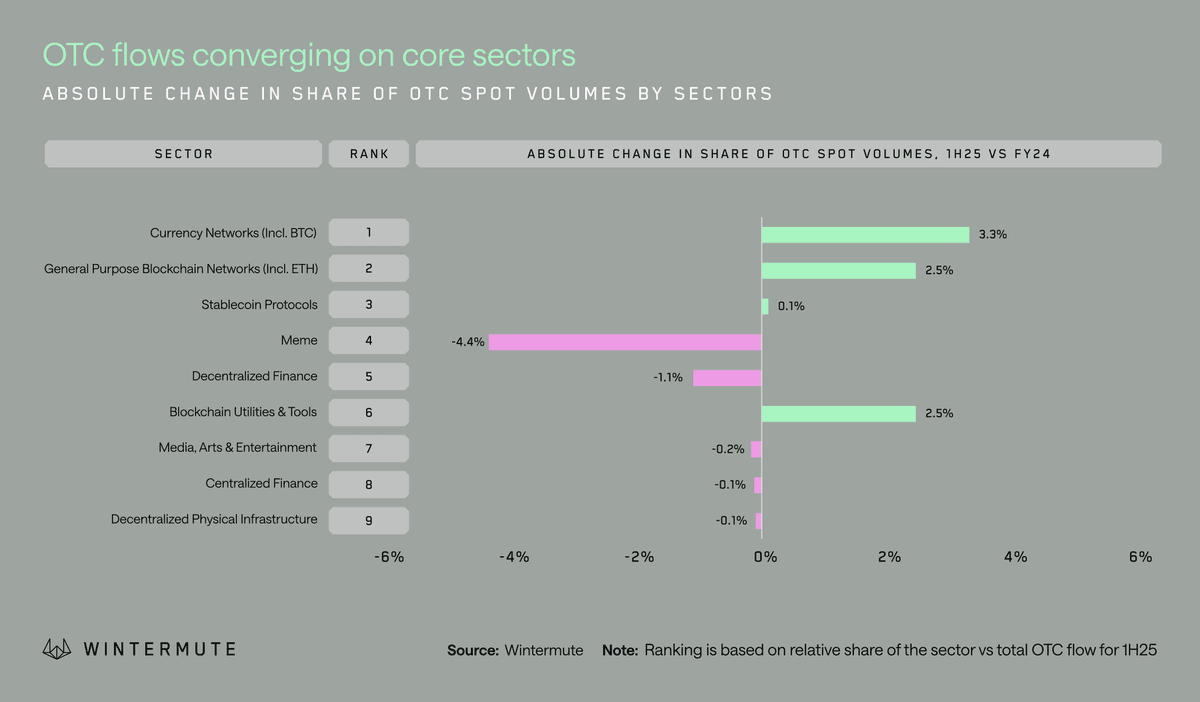 OTC flows converging on core sectors

ABSOLUTE CHANGE IN SHARE OF OTC SPOT VOLUMES BY SECTORS

| SECTOR | RANK | ABSOLUTE CHANGE IN SHARE OF OTC SPOT VOLUMES, 1H25 VS FY24 |
|---|---|---|
| Currency Networks (Incl. BTC) | 1 | 3.3% |
| General Purpose Blockchain Networks (Incl. ETH) | 2 | 2.5% |
| Stablecoin Protocols | 3 | 0.1% |
| Meme | 4 | -4.4% |
| Decentralized Finance | 5 | -1.1% |
| Blockchain Utilities & Tools | 6 | 2.5% |
| Media, Arts & Entertainment | 7 | -0.2% |
| Centralized Finance | 8 | -0.1% |
| Decentralized Physical Infrastructure | 9 | -0.1% |

-6% -4% -2% 0% 2% 4% 6%

WINTERMUTE

Source: Wintermute Note: Ranking is based on relative share of the sector vs total OTC flow for 1H25